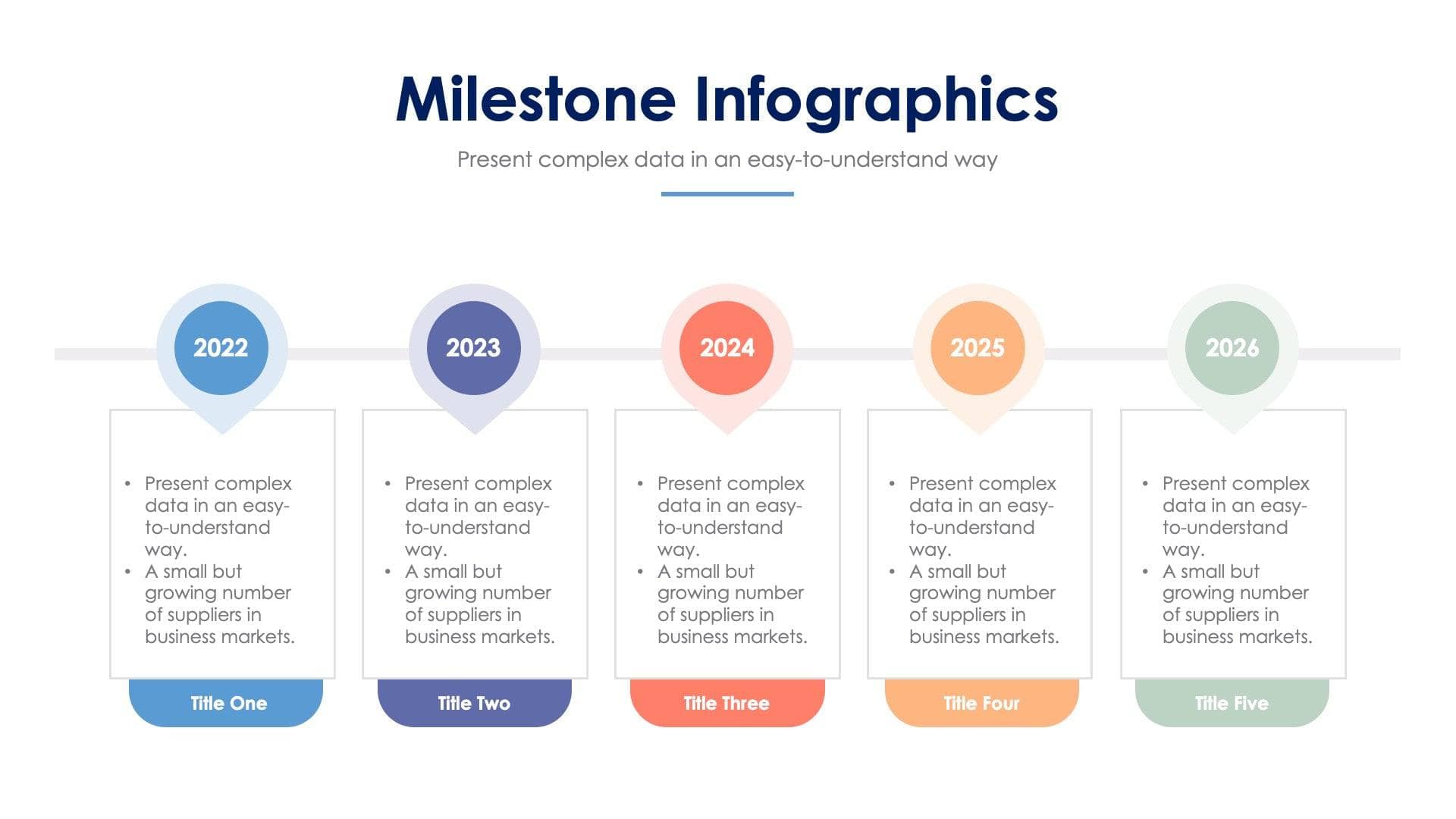 Milestone Infographics

Present complex data in an easy-to-understand way

2022

• Present complex data in an easy-to-understand way.
• A small but growing number of suppliers in business markets.

Title One

2023

• Present complex data in an easy-to-understand way.
• A small but growing number of suppliers in business markets.

Title Two

2024

• Present complex data in an easy-to-understand way.
• A small but growing number of suppliers in business markets.

Title Three

2025

• Present complex data in an easy-to-understand way.
• A small but growing number of suppliers in business markets.

Title Four

2026

• Present complex data in an easy-to-understand way.
• A small but growing number of suppliers in business markets.

Title Five